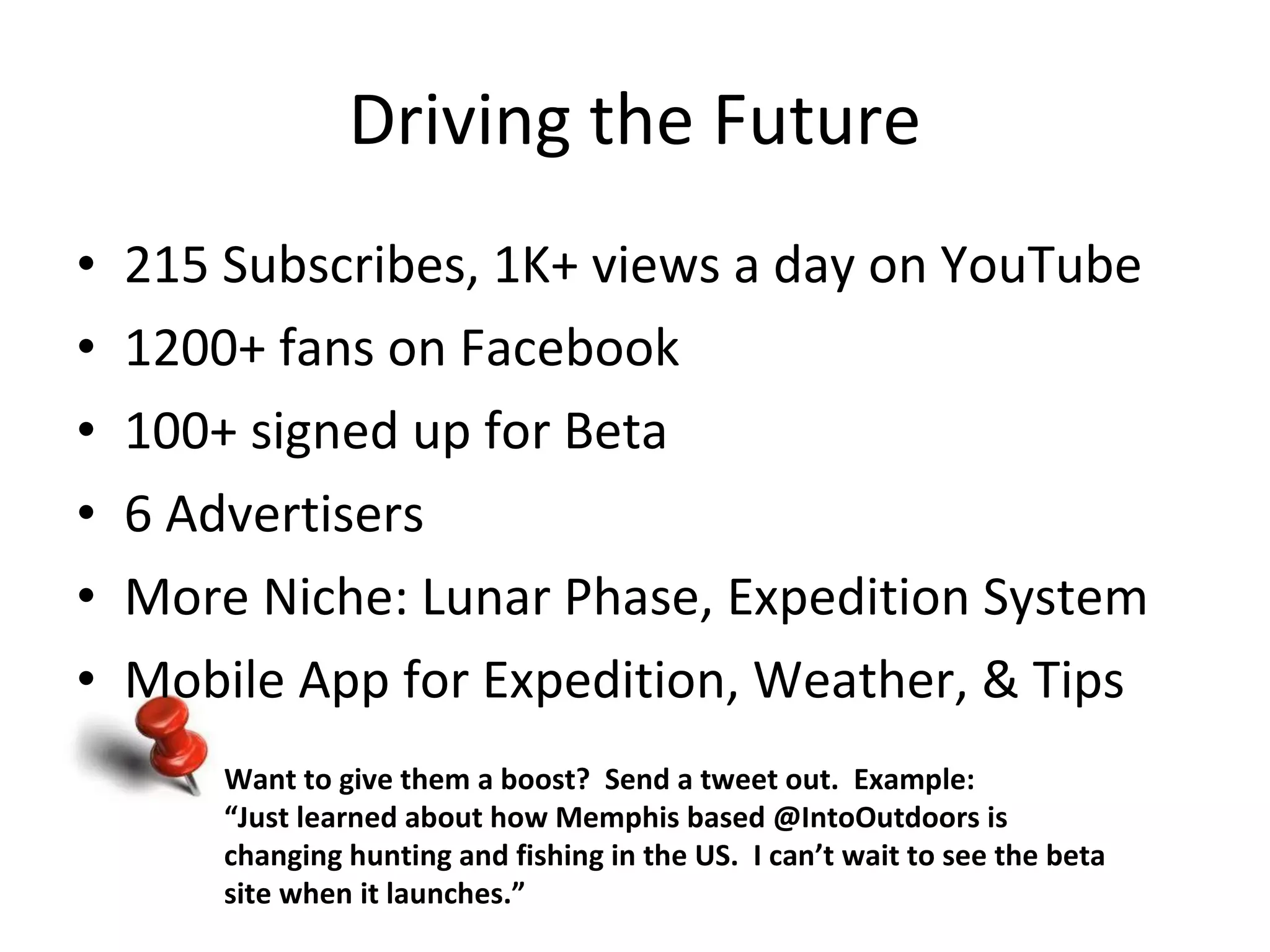 Driving the Future

• 215 Subscribes, 1K+ views a day on YouTube
• 1200+ fans on Facebook
• 100+ signed up for Beta
• 6 Advertisers
• More Niche: Lunar Phase, Expedition System
• Mobile App for Expedition, Weather, & Tips

Want to give them a boost? Send a tweet out. Example: "Just learned about how Memphis based @IntoOutdoors is changing hunting and fishing in the US. I can't wait to see the beta site when it launches."